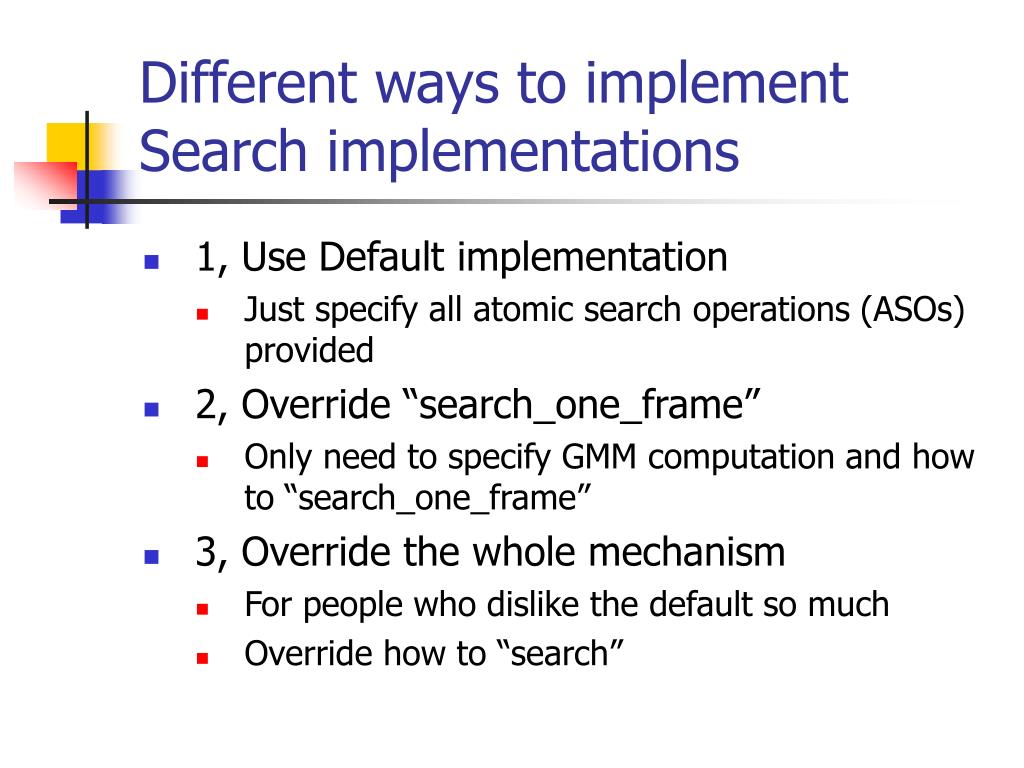 Different ways to implement Search implementations

1, Use Default implementation
Just specify all atomic search operations (ASOs) provided

2, Override “search_one_frame”
Only need to specify GMM computation and how to “search_one_frame”

3, Override the whole mechanism
For people who dislike the default so much
Override how to “search”